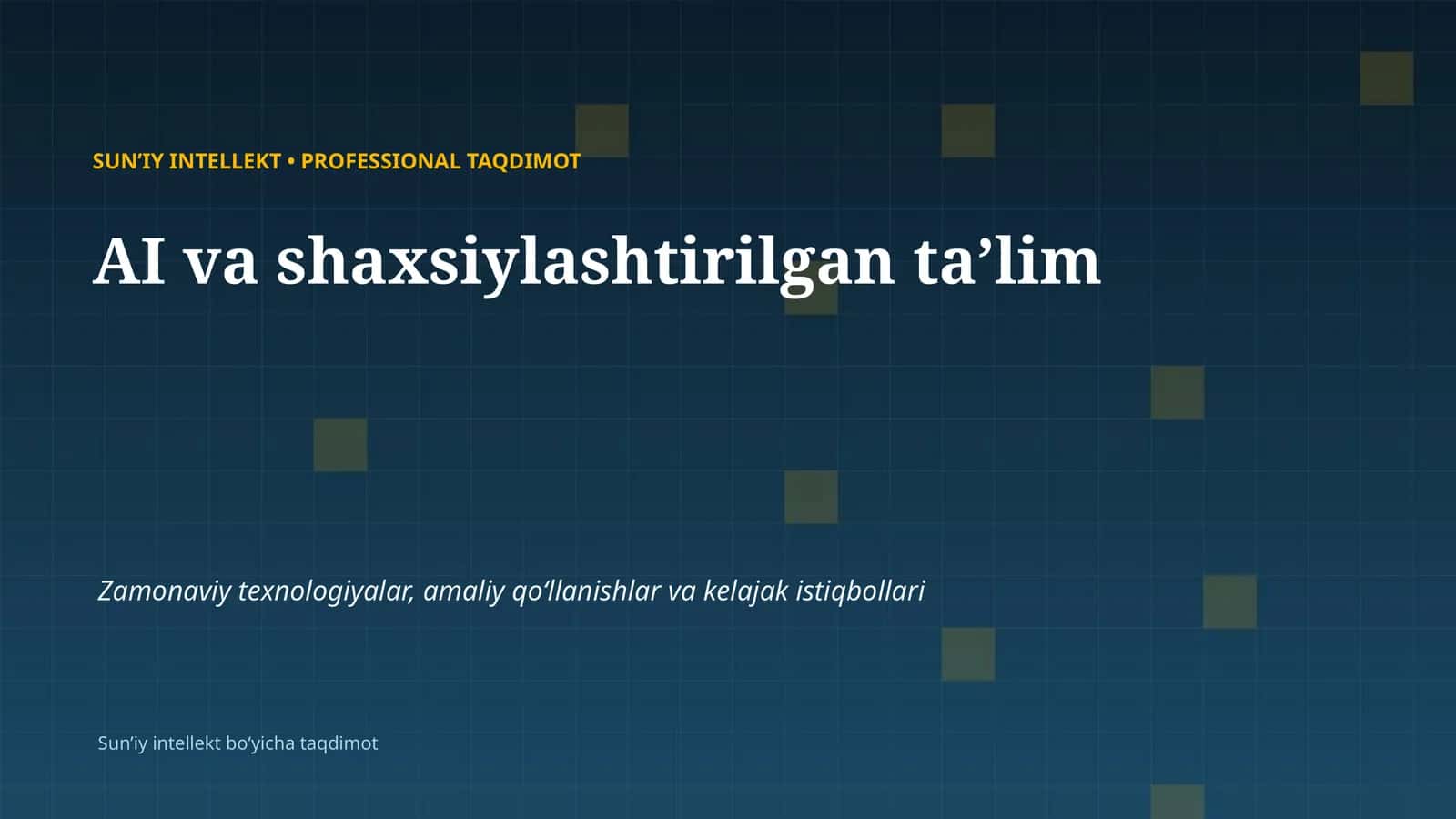 SUN’IY INTELLEKT • PROFESSIONAL TAQDIMOT

AI va shaxsiylashtirilgan ta’lim

Zamonaviy texnologiyalar, amaliy qo‘llanishlar va kelajak istiqbollari

Sun’iy intellekt bo‘yicha taqdimot